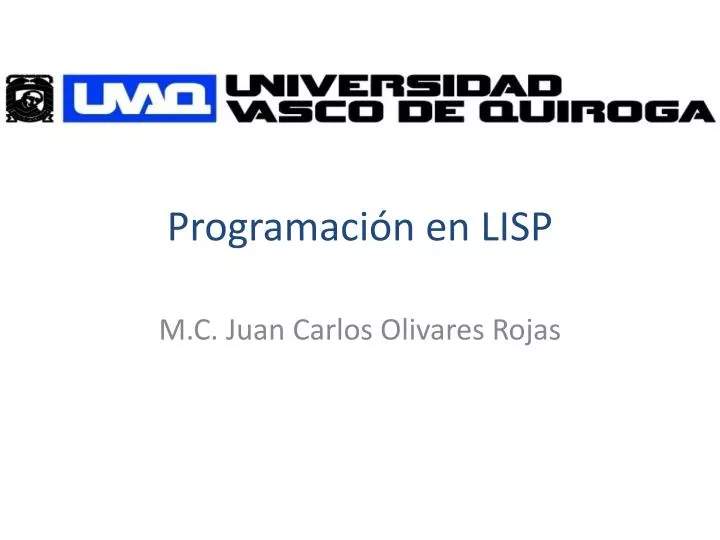 UVAQ UNIVERSIDAD VASCO DE QUIROGA

Programación en LISP

M.C. Juan Carlos Olivares Rojas